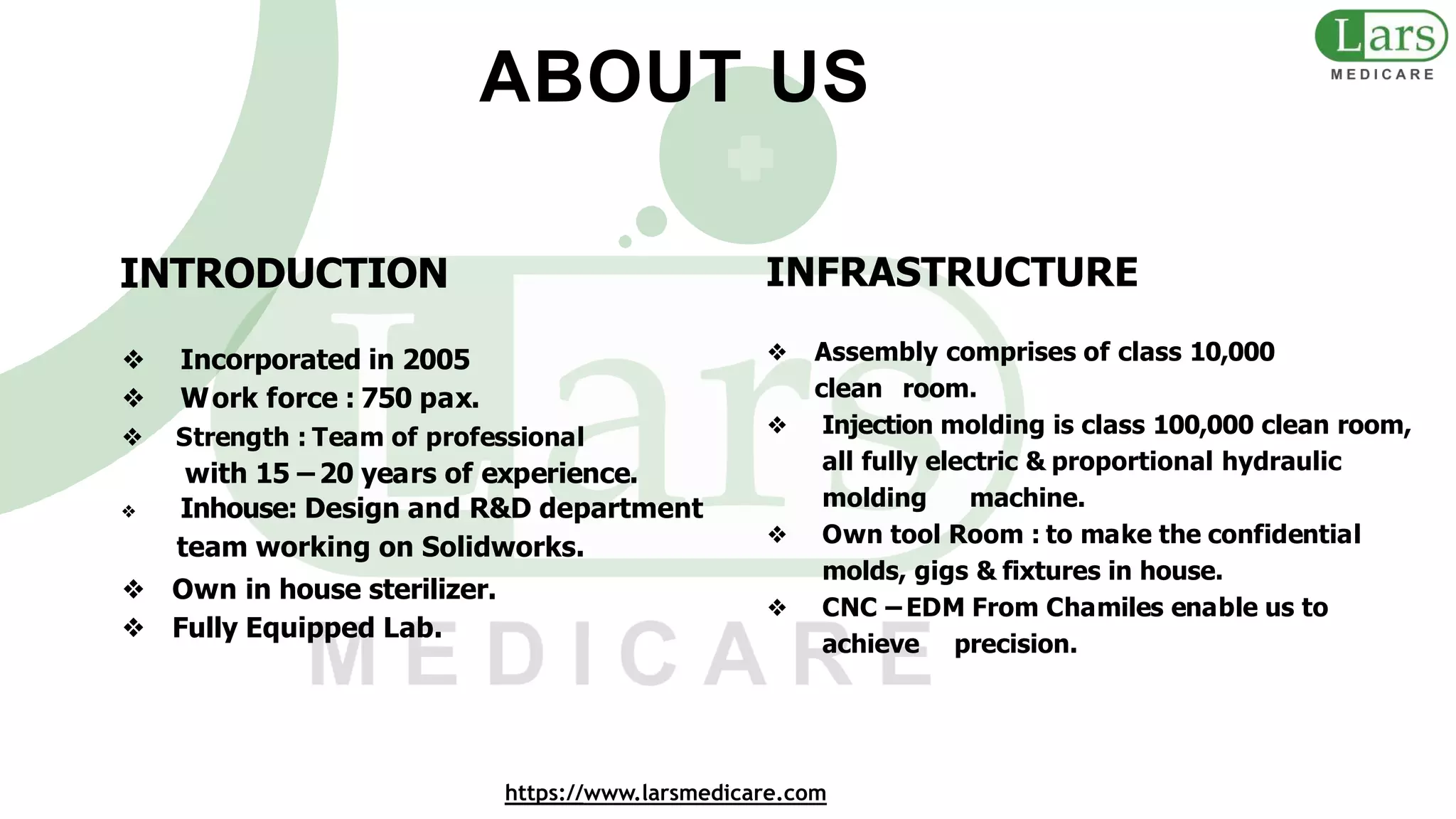 Lars
MEDICARE

ABOUT US

INTRODUCTION

❖ Incorporated in 2005
❖ Work force : 750 pax.
❖ Strength : Team of professional with 15 – 20 years of experience.
❖ Inhouse: Design and R&D department team working on Solidworks.
❖ Own in house sterilizer.
❖ Fully Equipped Lab.

INFRASTRUCTURE

❖ Assembly comprises of class 10,000 clean room.
❖ Injection molding is class 100,000 clean room, all fully electric & proportional hydraulic molding machine.
❖ Own tool Room : to make the confidential molds, gigs & fixtures in house.
❖ CNC – EDM From Chamiles enable us to achieve precision.

Lars
MEDICARE

https://www.larsmedicare.com